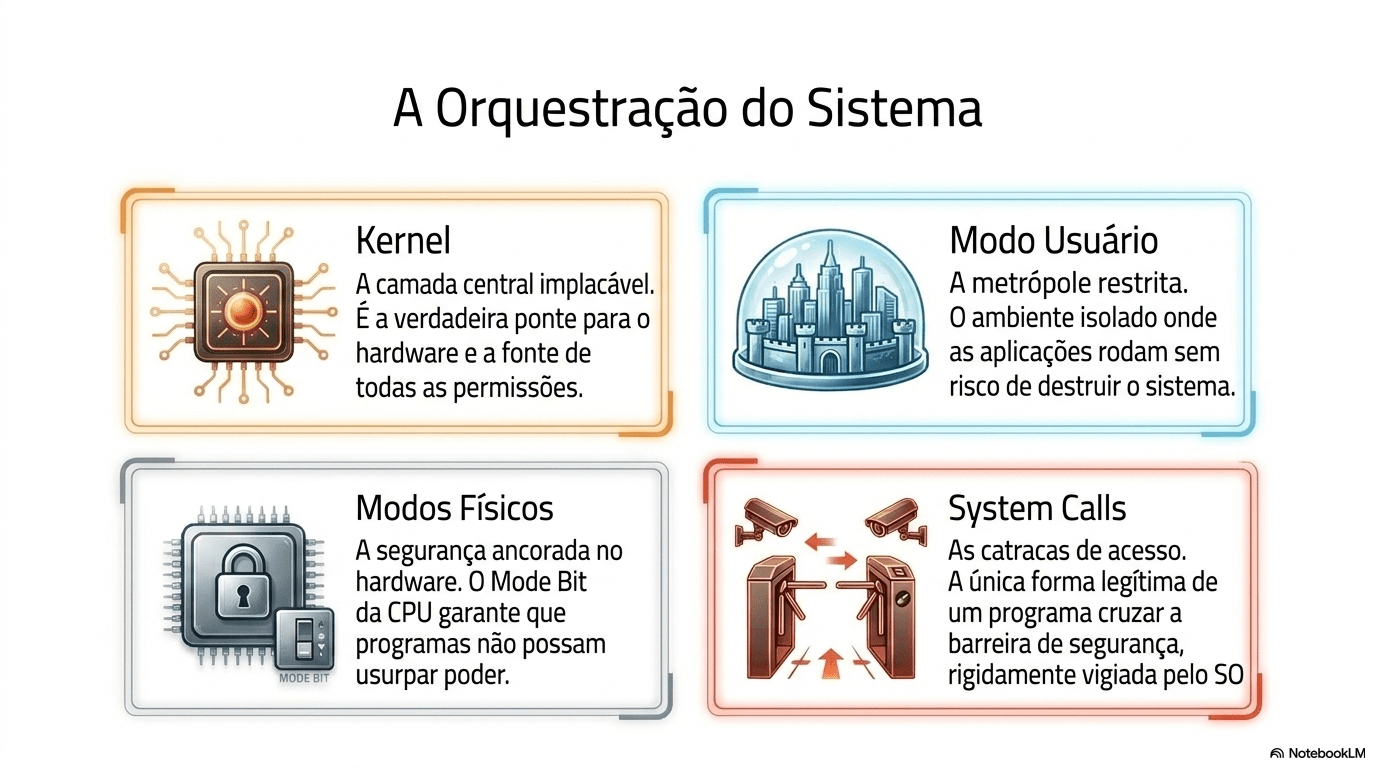 A Orquestração do Sistema

Kernel
A camada central implacável. É a verdadeira ponte para o hardware e a fonte de todas as permissões.

Modo Usuário
A metrópole restrita. O ambiente isolado onde as aplicações rodam sem risco de destruir o sistema.

Modos Físicos
A segurança ancorada no hardware. O Mode Bit da CPU garante que programas não possam usurpar poder.

MODE BIT

System Calls
As catracas de acesso. A única forma legítima de um programa cruzar a barreira de segurança, rigidamente vigiada pelo SO

NotebookLM